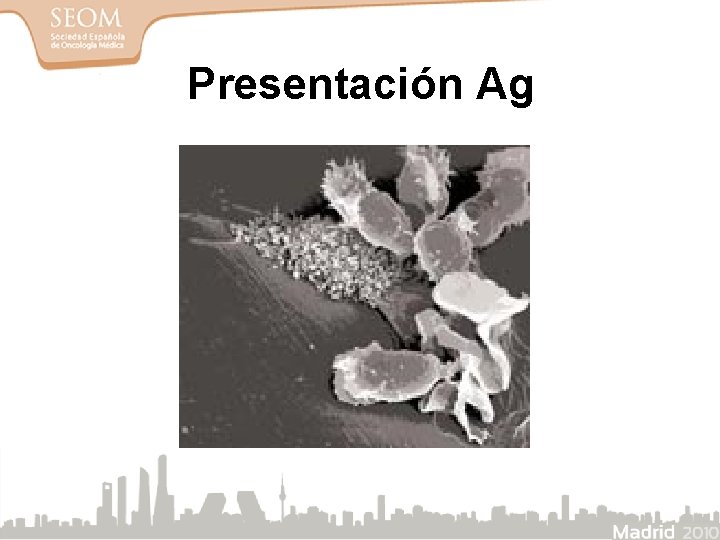 SEOM
Sociedad Española de Oncología Médica

Presentación Ag

Madrid 2010